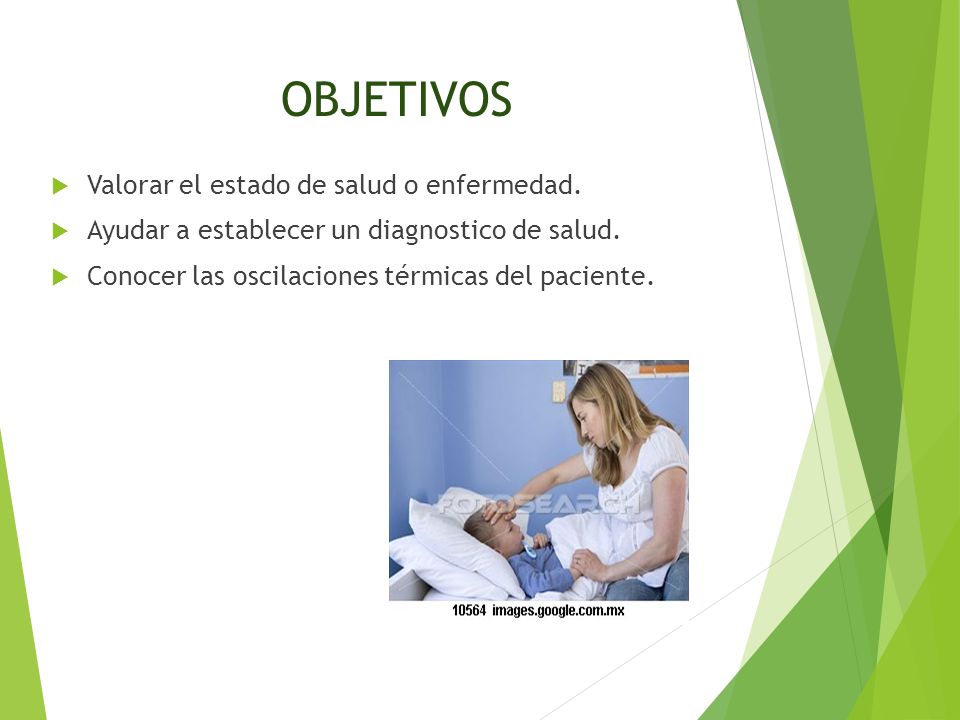 OBJETIVOS

Valorar el estado de salud o enfermedad.

Ayudar a establecer un diagnostico de salud.

Conocer las oscilaciones térmicas del paciente.

FOTOSEARCH

10564 images.google.com.mx